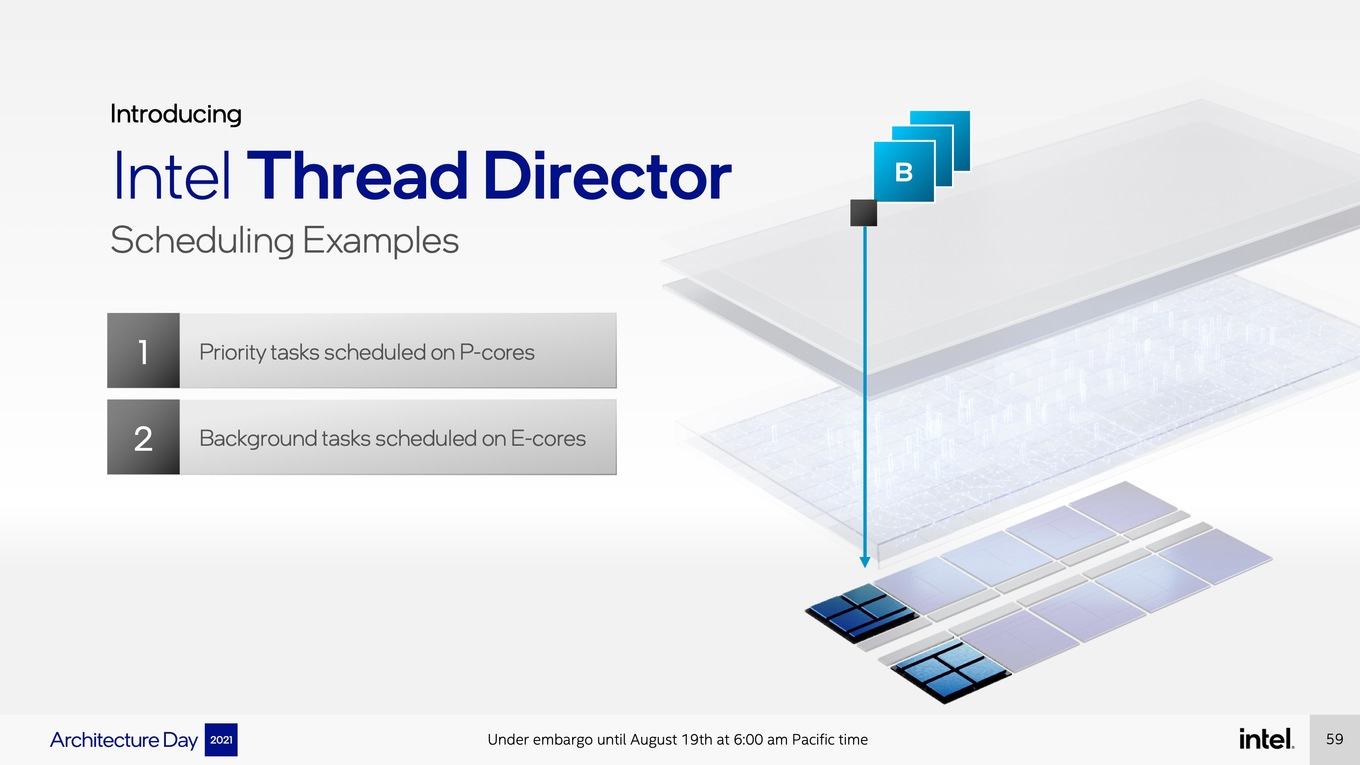 Introducing

Intel Thread Director

Scheduling Examples

1 Priority tasks scheduled on P-cores

2 Background tasks scheduled on E-cores

B

Architecture Day 2021

Under embargo until August 19th at 6:00 am Pacific time

intel.

59